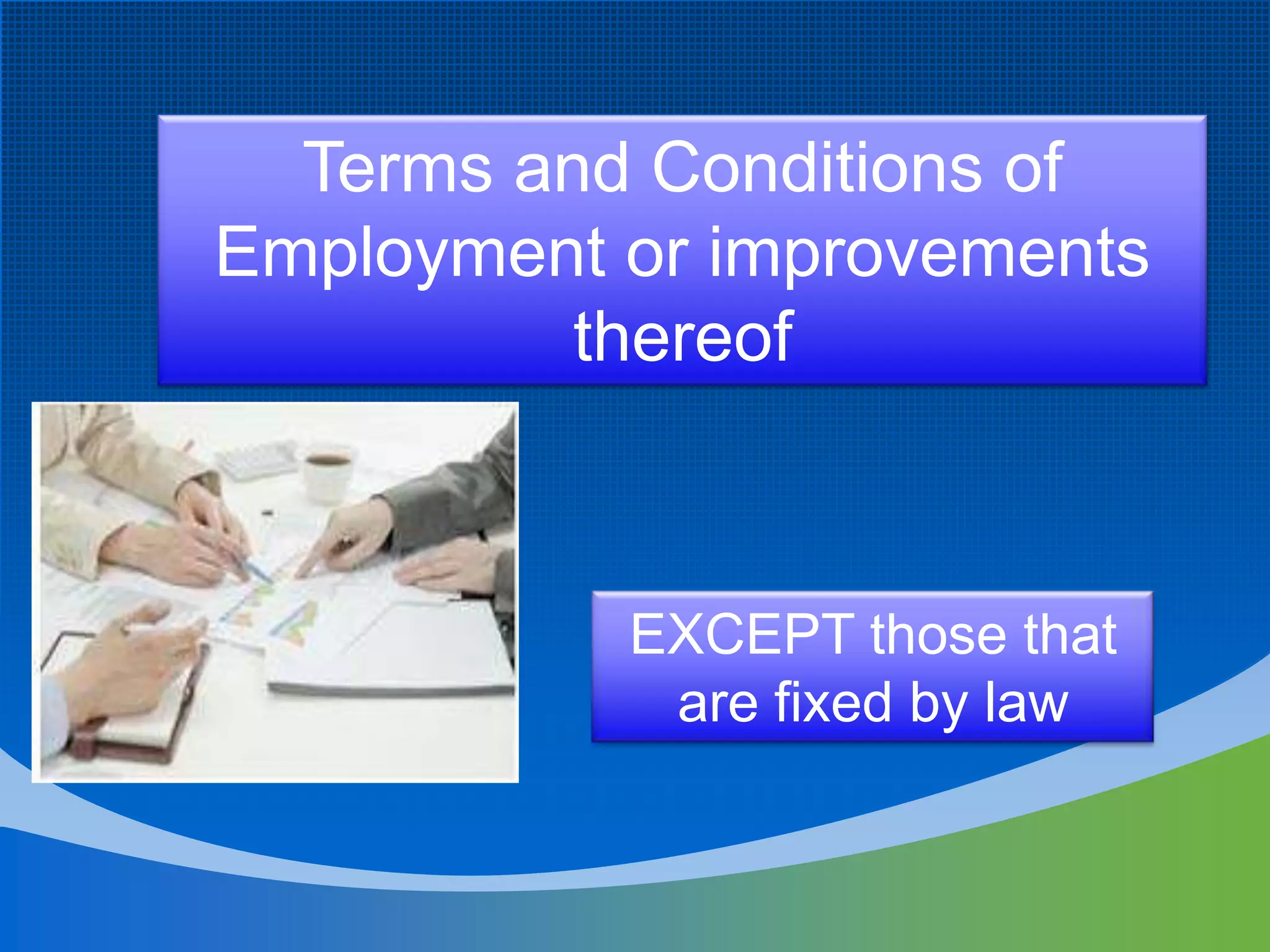 Terms and Conditions of Employment or improvements thereof

EXCEPT those that are fixed by law